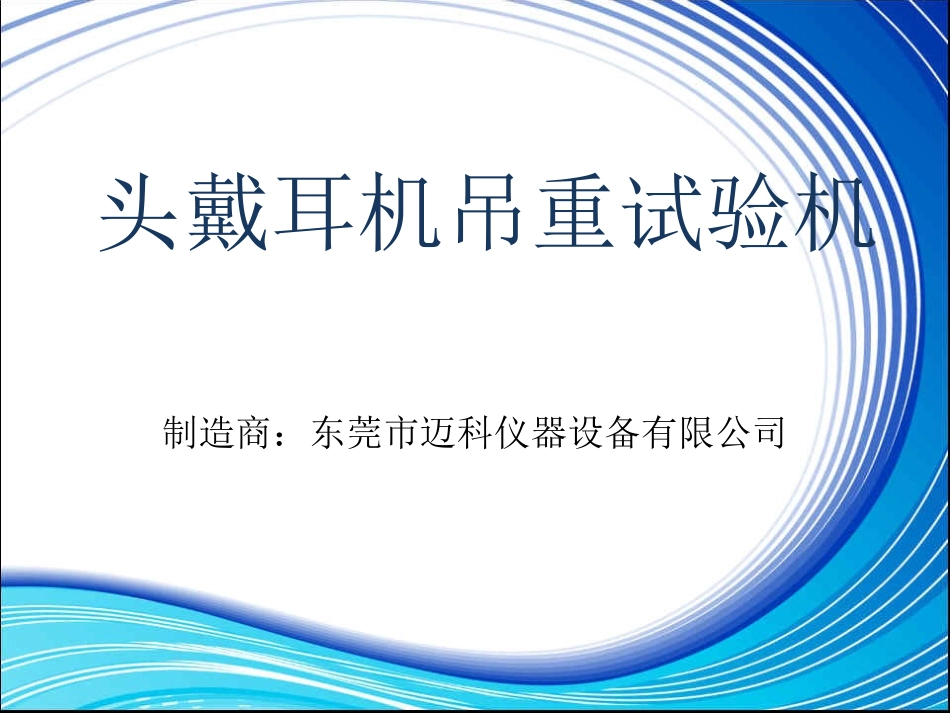 头戴耳机吊重试验机

制造商：东莞市迈科仪器设备有限公司